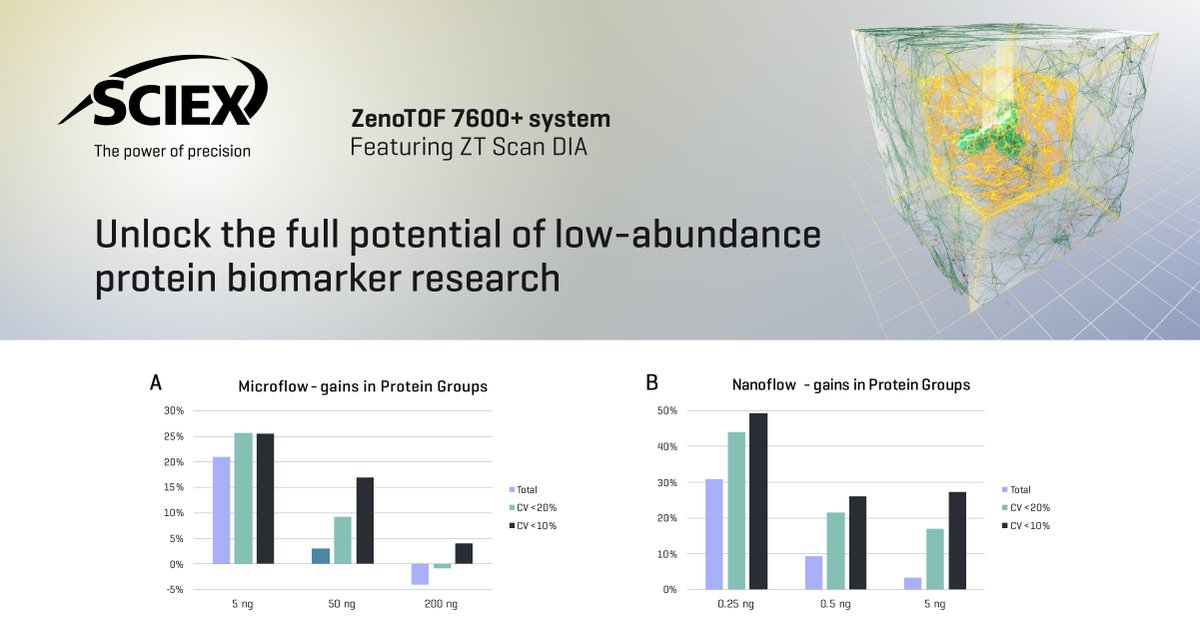 SCIEX
The power of precision

ZenoTOF 7600+ system
Featuring ZT Scan DIA

Unlock the full potential of low-abundance protein biomarker research

A
Microflow - gains in Protein Groups

30%
25%
20%
15%
10%
5%
0%
-5%

5 ng
50 ng
200 ng

Total
CV <20%
CV <10%

B
Nanoflow - gains in Protein Groups

50%
40%
30%
20%
10%
0%

0.25 ng
0.5 ng
5 ng

Total
CV <20%
CV <10%